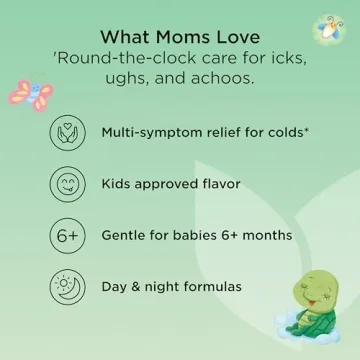 What Moms Love
'Round-the-clock care for icks, ughs, and achoos.

Multi-symptom relief for colds*

Kids approved flavor

6+

Gentle for babies 6+ months

Day & night formulas